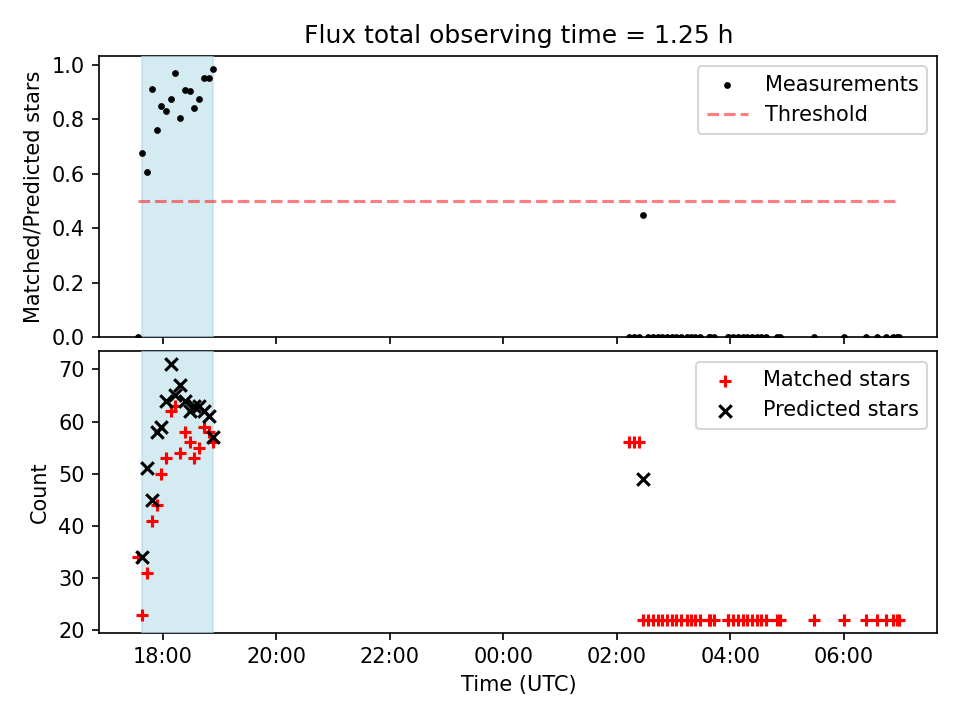 Flux total observing time = 1.25 h

Matched/Predicted stars

1.0
0.8
0.6
0.4
0.2
0.0

Measurements
Threshold

Count

70
60
50
40
30
20

Matched stars
Predicted stars

18:00
20:00
22:00
00:00
02:00
04:00
06:00

Time (UTC)